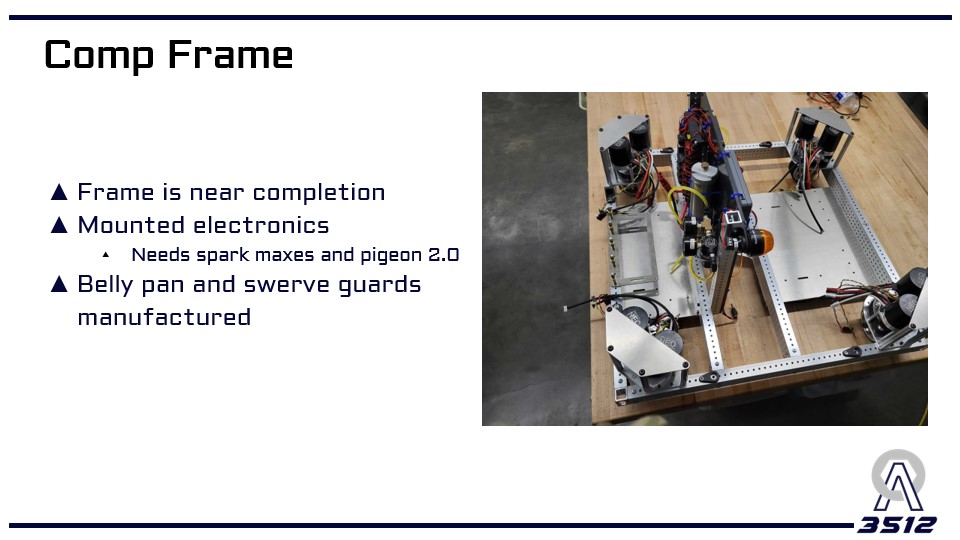 Comp Frame

▲ Frame is near completion
▲ Mounted electronics
▲ Needs spark maxes and pigeon 2.0
▲ Belly pan and swerve guards manufactured

3512